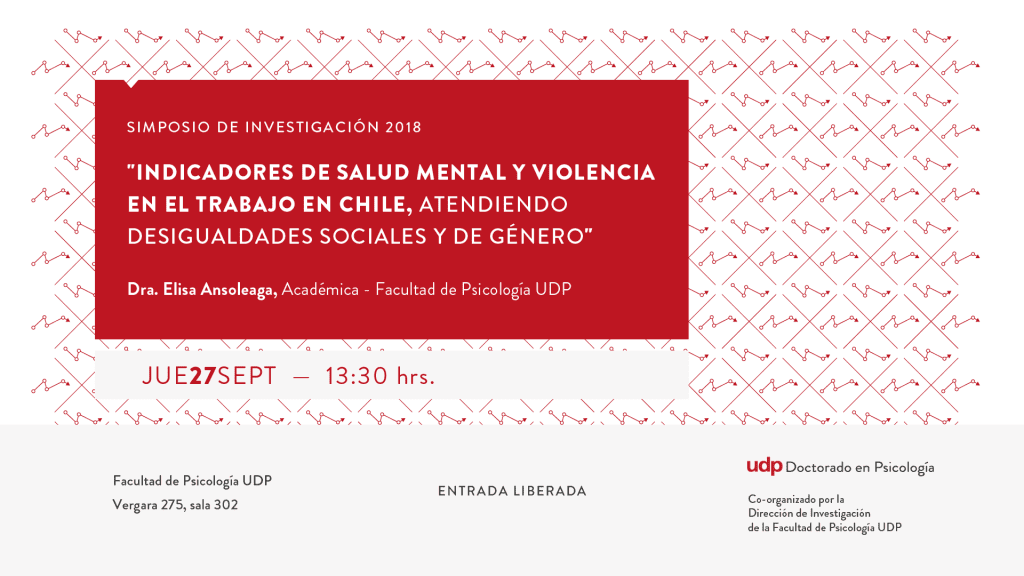 SIMPOSIO DE INVESTIGACIÓN 2018

"INDICADORES DE SALUD MENTAL Y VIOLENCIA EN EL TRABAJO EN CHILE, ATENDIENDO DESIGUALDADES SOCIALES Y DE GÉNERO"

Dra. Elisa Ansoleaga, Académica - Facultad de Psicología UDP

JUE27SEPT — 13:30 hrs.

Facultad de Psicología UDP
Vergara 275, sala 302

ENTRADA LIBERADA

udp Doctorado en Psicología

Co-organizado por la Dirección de Investigación de la Facultad de Psicología UDP